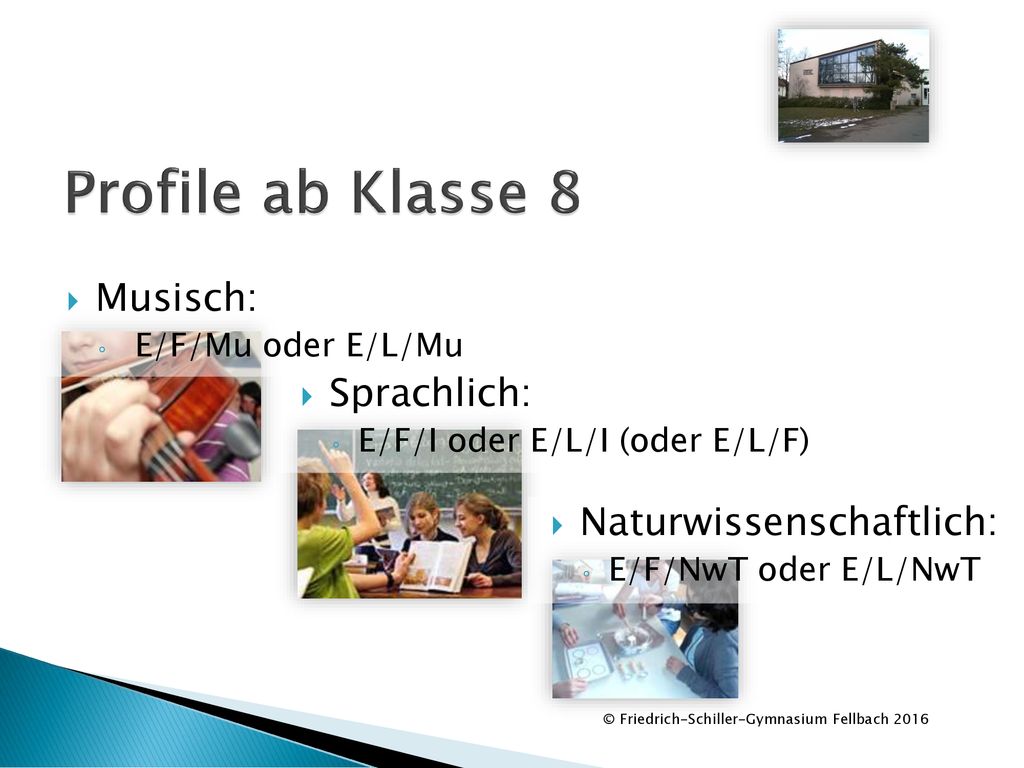 Profile ab Klasse 8

Musisch:
E/F/Mu oder E/L/Mu

Sprachlich:
E/F/I oder E/L/I (oder E/L/F)

Naturwissenschaftlich:
E/F/NwT oder E/L/NwT

© Friedrich-Schiller-Gymnasium Fellbach 2016